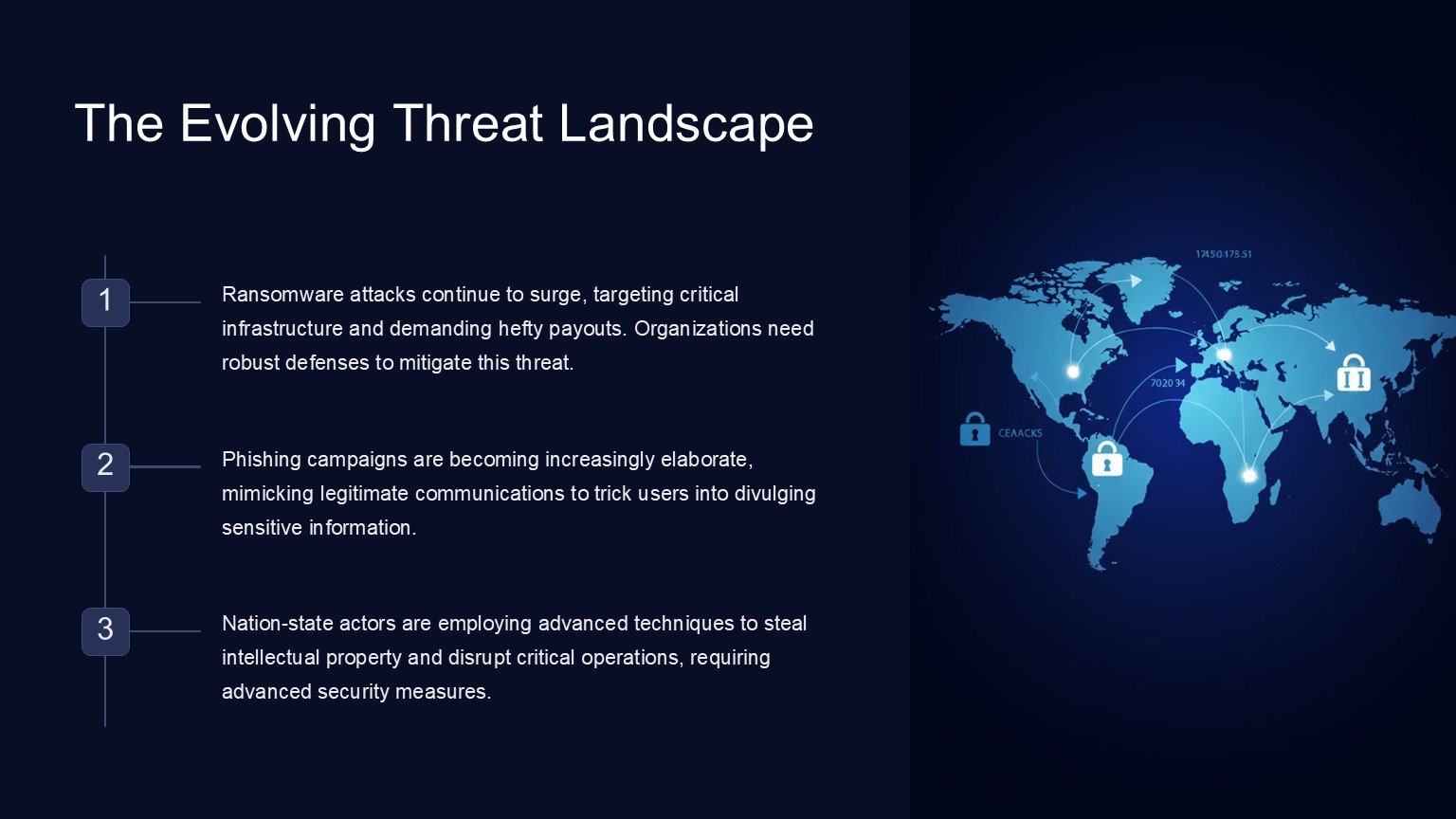 The Evolving Threat Landscape

1

Ransomware attacks continue to surge, targeting critical infrastructure and demanding hefty payouts. Organizations need robust defenses to mitigate this threat.

2

Phishing campaigns are becoming increasingly elaborate, mimicking legitimate communications to trick users into divulging sensitive information.

3

Nation-state actors are employing advanced techniques to steal intellectual property and disrupt critical operations, requiring advanced security measures.

17450.178.51

7020 34

CEAACKS